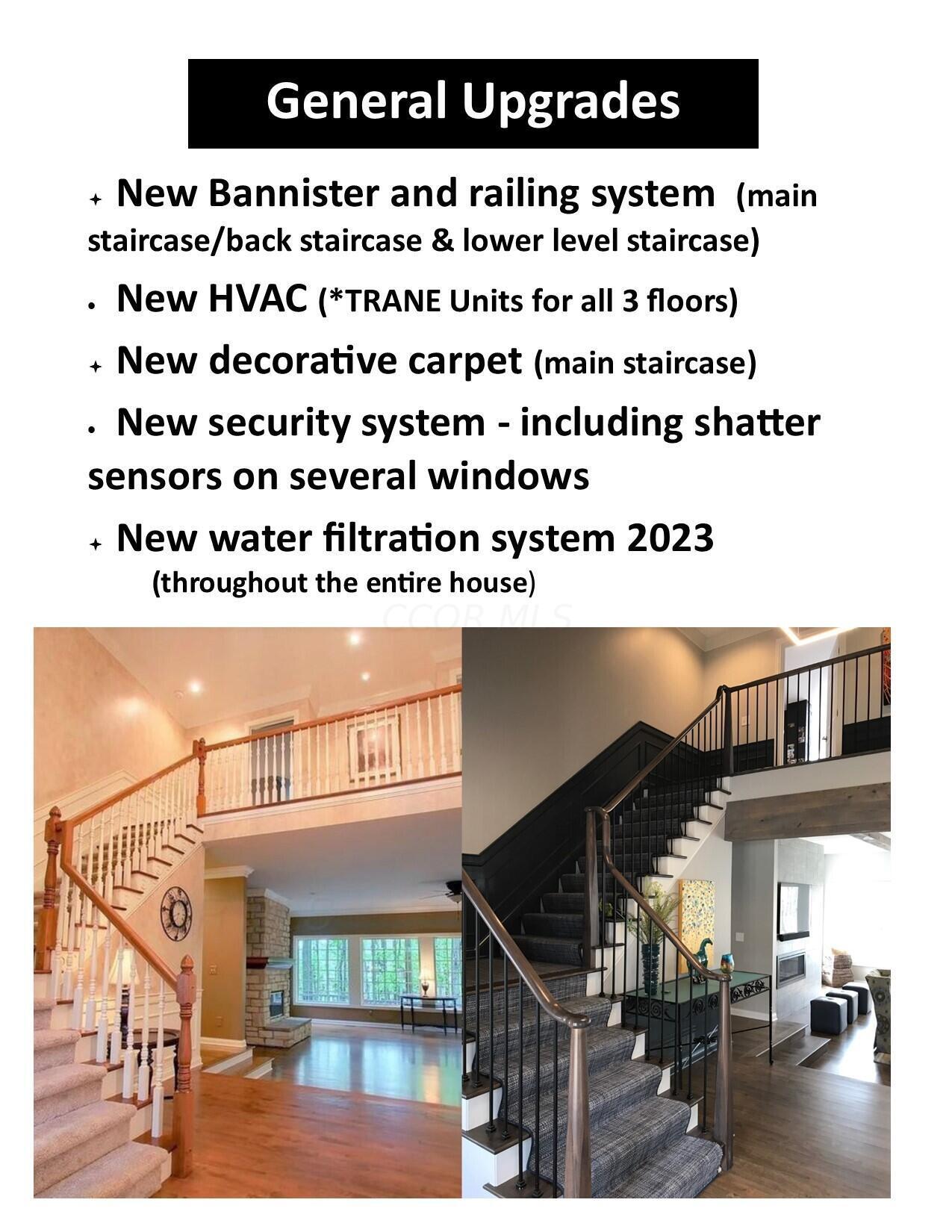 General Upgrades

+ New Bannister and railing system (main staircase/back staircase & lower level staircase)

• New HVAC (*TRANE Units for all 3 floors)

+ New decorative carpet (main staircase)

• New security system - including shatter sensors on several windows

+ New water filtration system 2023 (throughout the entire house)

CCOR MLS